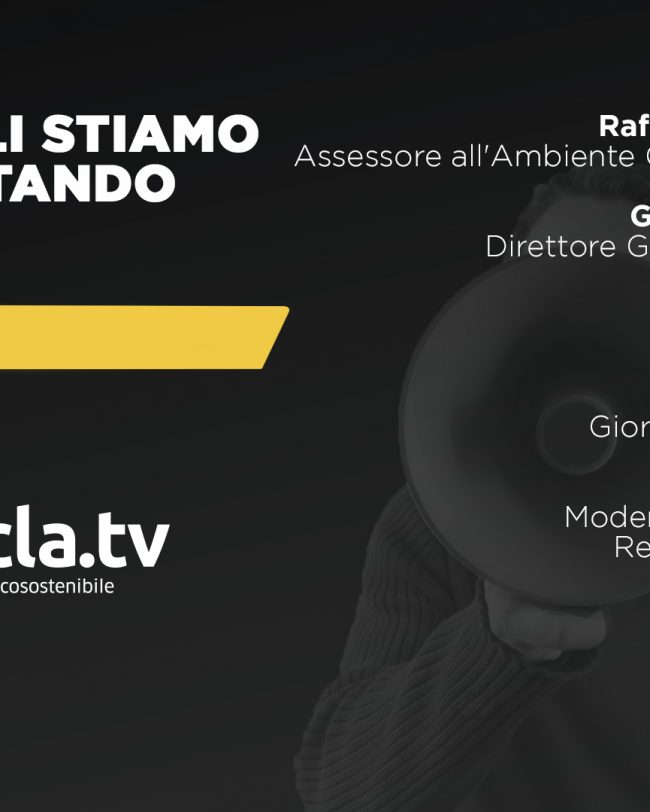 LI STIAMO
TANDO

cla.tv
cosostenibile

Raf
Assessore all'Ambiente

G
Direttore G

Gior

Moder
Re